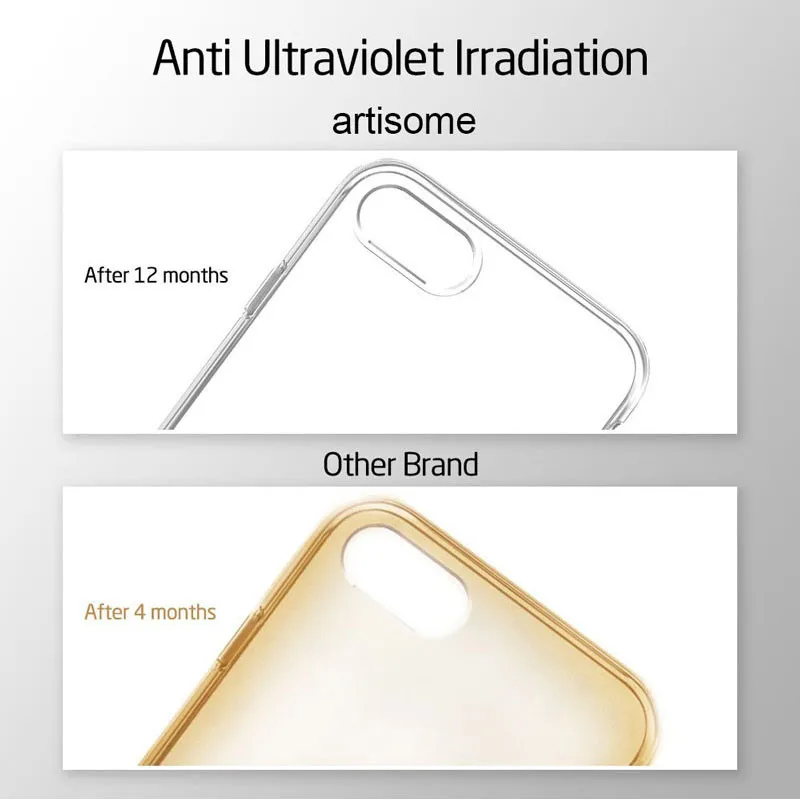 Anti Ultraviolet Irradiation

artisome

After 12 months

Other Brand

After 4 months